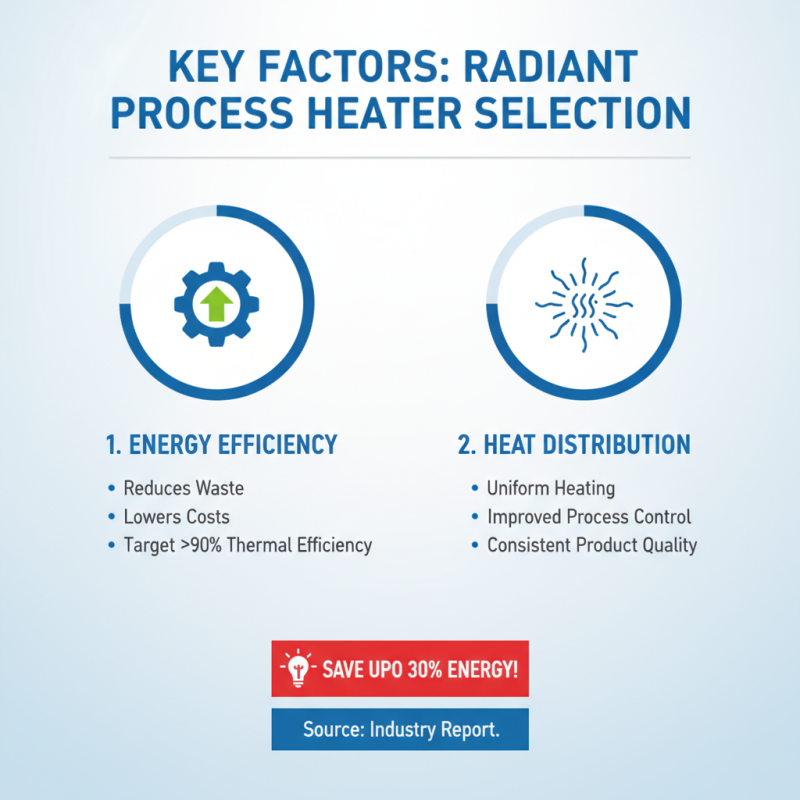 KEY FACTORS: RADIANT PROCESS HEATER SELECTION

1. ENERGY EFFICIENCY

• Reduces Waste
• Lowers Costs
• Target >90% Thermal Efficiency

2. HEAT DISTRIBUTION

• Uniform Heating
• Improved Process Control
• Consistent Product Quality

SAVE UPO 30% ENERGY!

Source: Industry Report.